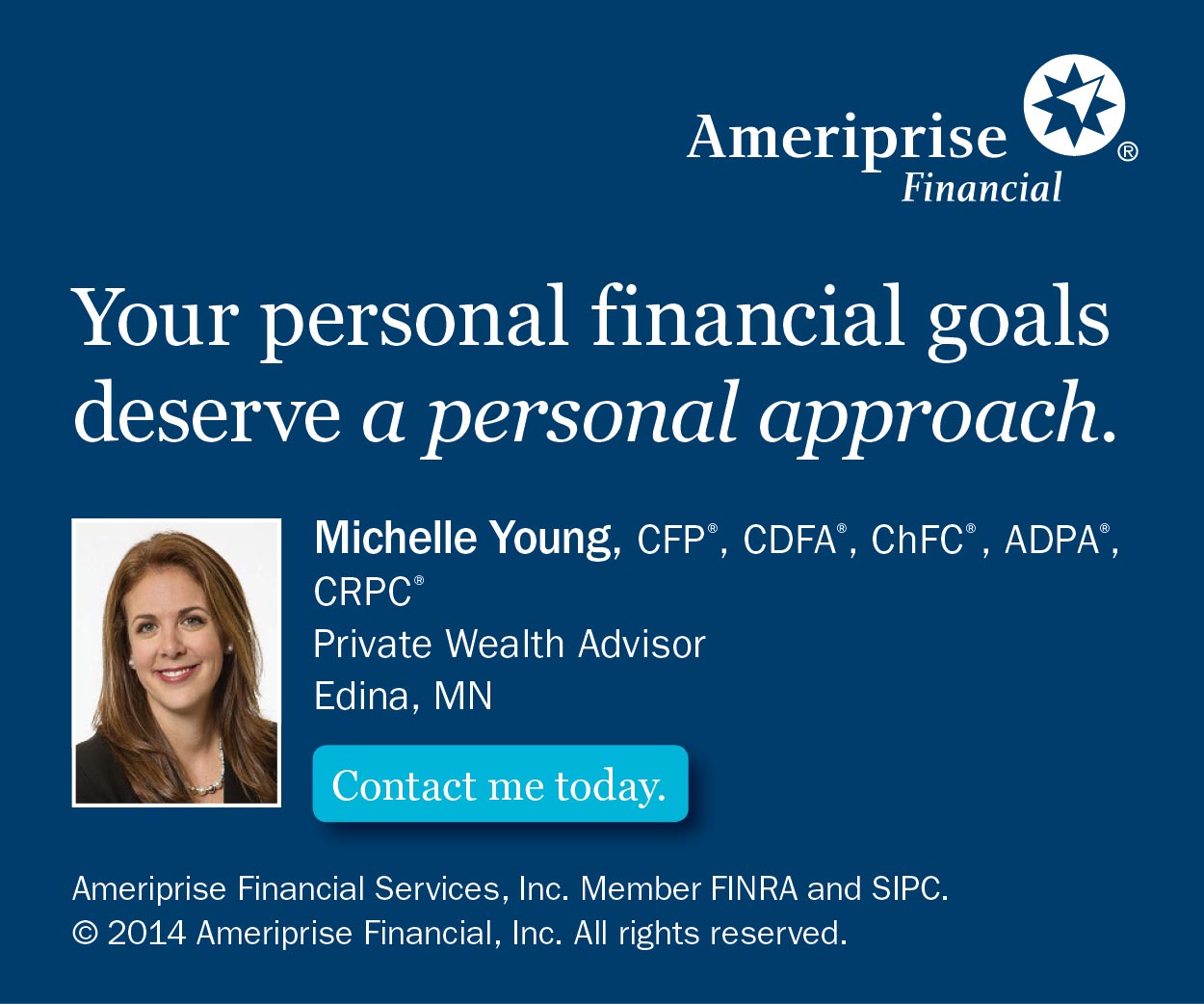 Ameriprise® Financial

Your personal financial goals deserve a personal approach.

Michelle Young, CFP®, CDFA®, ChFC®, ADPA®, CRPC®
Private Wealth Advisor
Edina, MN

Contact me today.

Ameriprise Financial Services, Inc. Member FINRA and SIPC.
© 2014 Ameriprise Financial, Inc. All rights reserved.